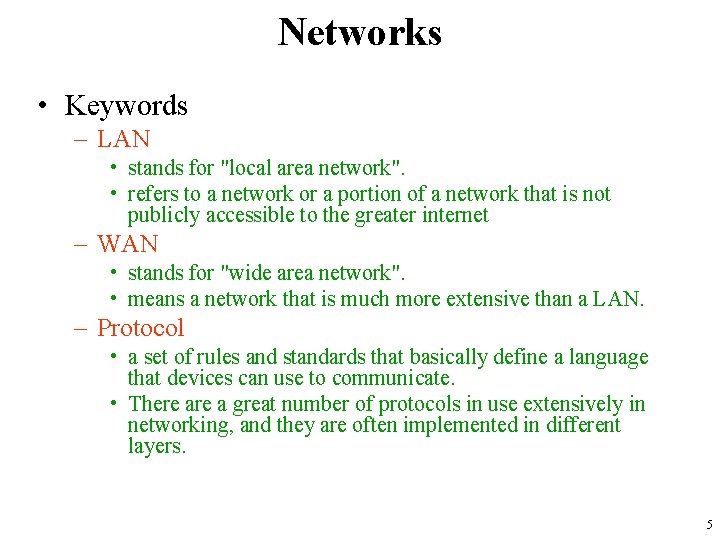 Networks

• Keywords
– LAN
• stands for "local area network".
• refers to a network or a portion of a network that is not publicly accessible to the greater internet
– WAN
• stands for "wide area network".
• means a network that is much more extensive than a LAN.
– Protocol
• a set of rules and standards that basically define a language that devices can use to communicate.
• There are a great number of protocols in use extensively in networking, and they are often implemented in different layers.

5